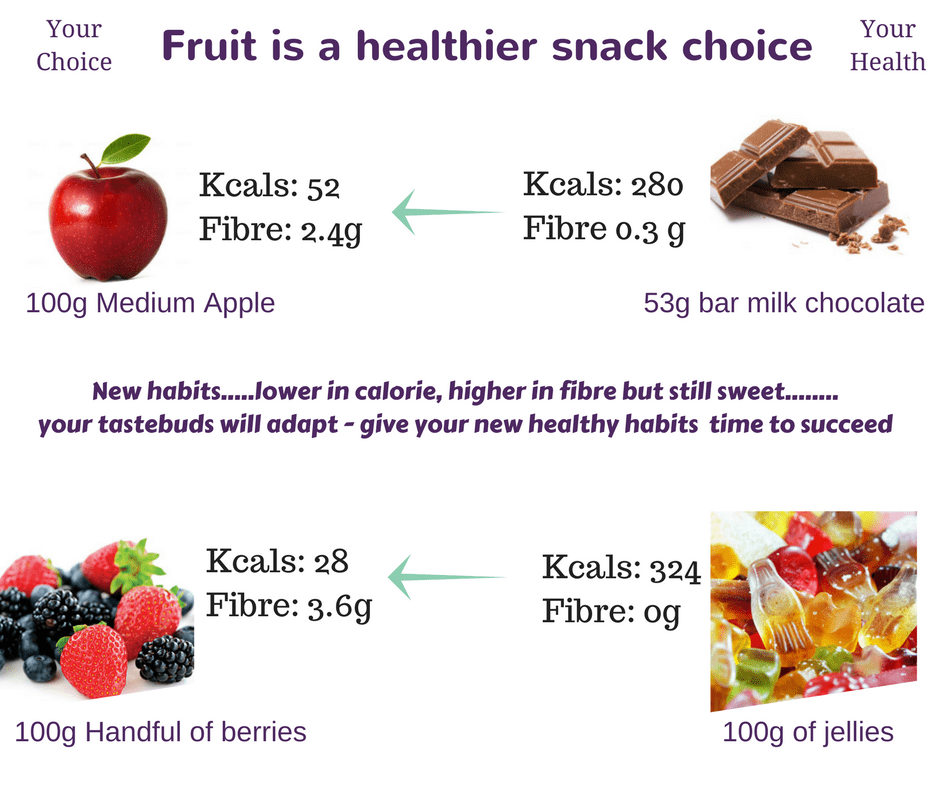 Your Choice

Fruit is a healthier snack choice

Your Health

Kcals: 52
Fibre: 2.4g

Kcals: 280
Fibre 0.3 g

100g Medium Apple

53g bar milk chocolate

New habits.....lower in calorie, higher in fibre but still sweet........ your tastebuds will adapt - give your new healthy habits time to succeed

Kcals: 28
Fibre: 3.6g

Kcals: 324
Fibre: 0g

100g Handful of berries

100g of jellies